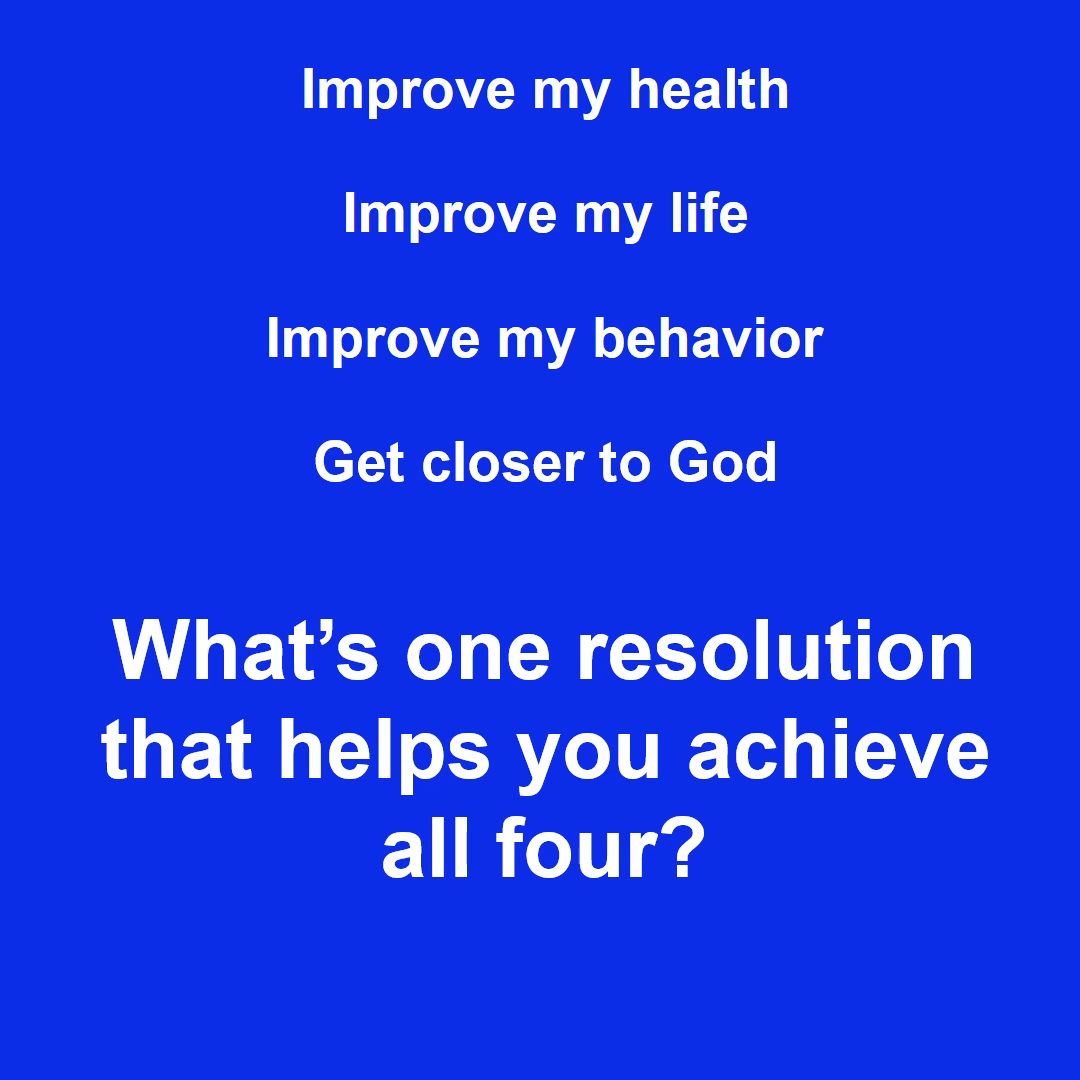 Improve my health

Improve my life

Improve my behavior

Get closer to God

What’s one resolution that helps you achieve all four?